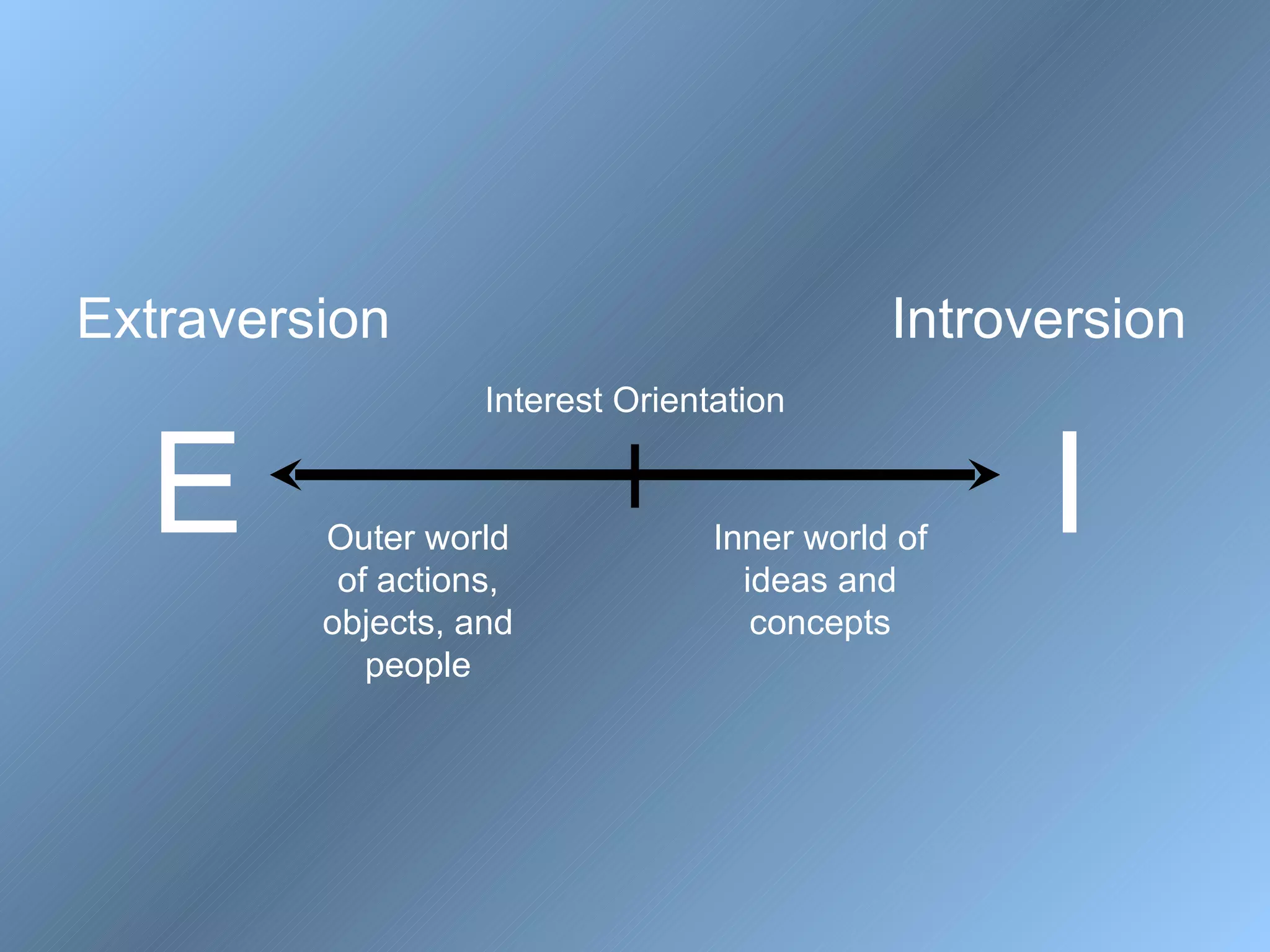 Extraversion

Introversion

Interest Orientation

E

I

Outer world of actions, objects, and people

Inner world of ideas and concepts